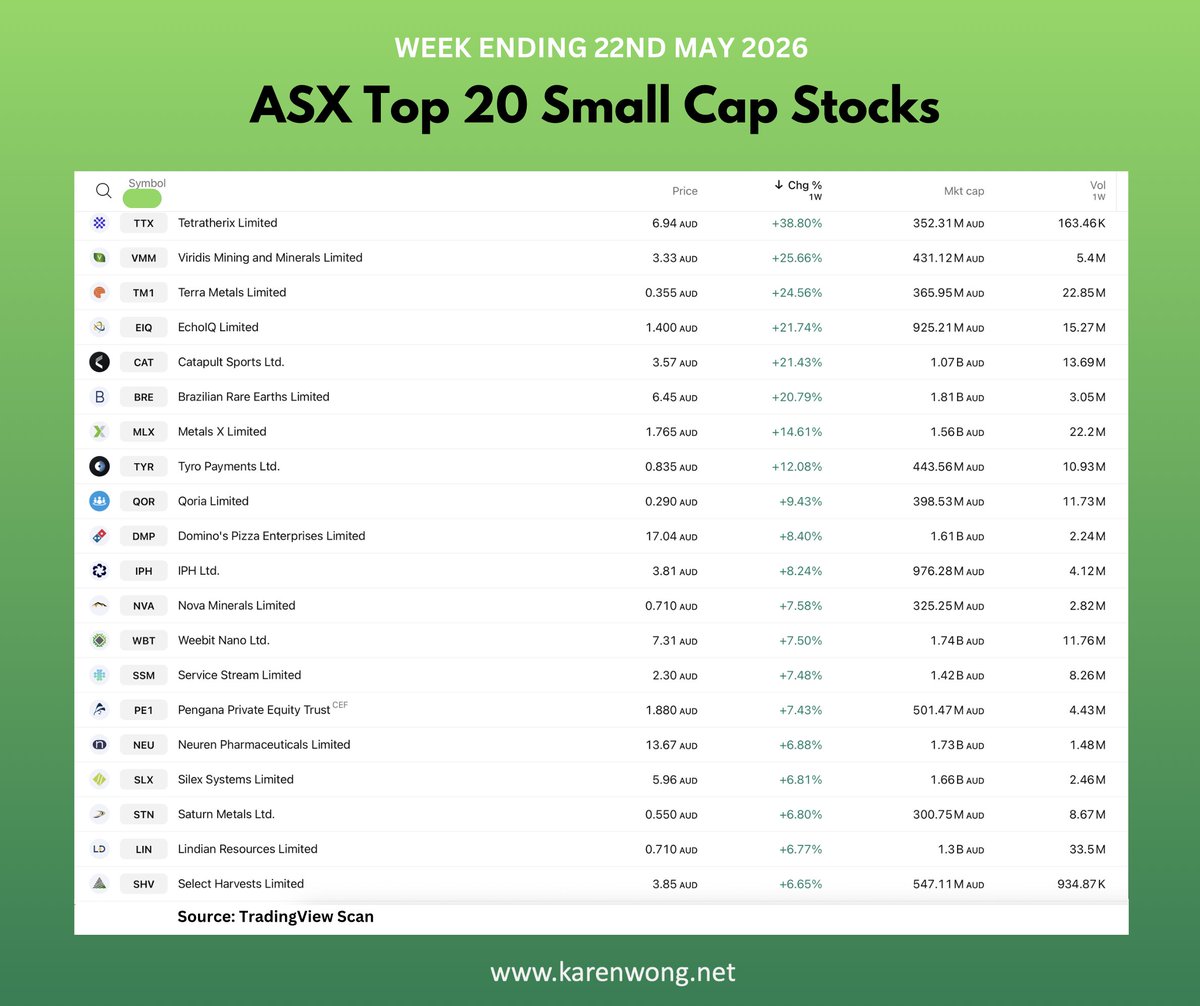 WEEK ENDING 22ND MAY 2026

ASX Top 20 Small Cap Stocks

| Symbol | | Price | ↓ Chg % 1W | Mkt cap | Vol 1W |
|---|---|---|---|---|---|
| TTX | Tetratherix Limited | 6.94 AUD | +38.80% | 352.31M AUD | 163.46K |
| VMM | Viridis Mining and Minerals Limited | 3.33 AUD | +25.66% | 431.12M AUD | 5.4M |
| TM1 | Terra Metals Limited | 0.355 AUD | +24.56% | 365.95M AUD | 22.85M |
| EIQ | EchoIQ Limited | 1.400 AUD | +21.74% | 925.21M AUD | 15.27M |
| CAT | Catapult Sports Ltd. | 3.57 AUD | +21.43% | 1.07B AUD | 13.69M |
| BRE | Brazilian Rare Earths Limited | 6.45 AUD | +20.79% | 1.81B AUD | 3.05M |
| MLX | Metals X Limited | 1.765 AUD | +14.61% | 1.56B AUD | 22.2M |
| TYR | Tyro Payments Ltd. | 0.835 AUD | +12.08% | 443.56M AUD | 10.93M |
| QOR | Qoria Limited | 0.290 AUD | +9.43% | 398.53M AUD | 11.73M |
| DMP | Domino's Pizza Enterprises Limited | 17.04 AUD | +8.40% | 1.61B AUD | 2.24M |
| IPH | IPH Ltd. | 3.81 AUD | +8.24% | 976.28M AUD | 4.12M |
| NVA | Nova Minerals Limited | 0.710 AUD | +7.58% | 325.25M AUD | 2.82M |
| WBT | Weebit Nano Ltd. | 7.31 AUD | +7.50% | 1.74B AUD | 11.76M |
| SSM | Service Stream Limited | 2.30 AUD | +7.48% | 1.42B AUD | 8.26M |
| PE1 | Pengana Private Equity Trust CEF | 1.880 AUD | +7.43% | 501.47M AUD | 4.43M |
| NEU | Neuren Pharmaceuticals Limited | 13.67 AUD | +6.88% | 1.73B AUD | 1.48M |
| SLX | Silex Systems Limited | 5.96 AUD | +6.81% | 1.66B AUD | 2.46M |
| STN | Saturn Metals Ltd. | 0.550 AUD | +6.80% | 300.75M AUD | 8.67M |
| LIN | Lindian Resources Limited | 0.710 AUD | +6.77% | 1.3B AUD | 33.5M |
| SHV | Select Harvests Limited | 3.85 AUD | +6.65% | 547.11M AUD | 934.87K |

Source: TradingView Scan

www.karenwong.net